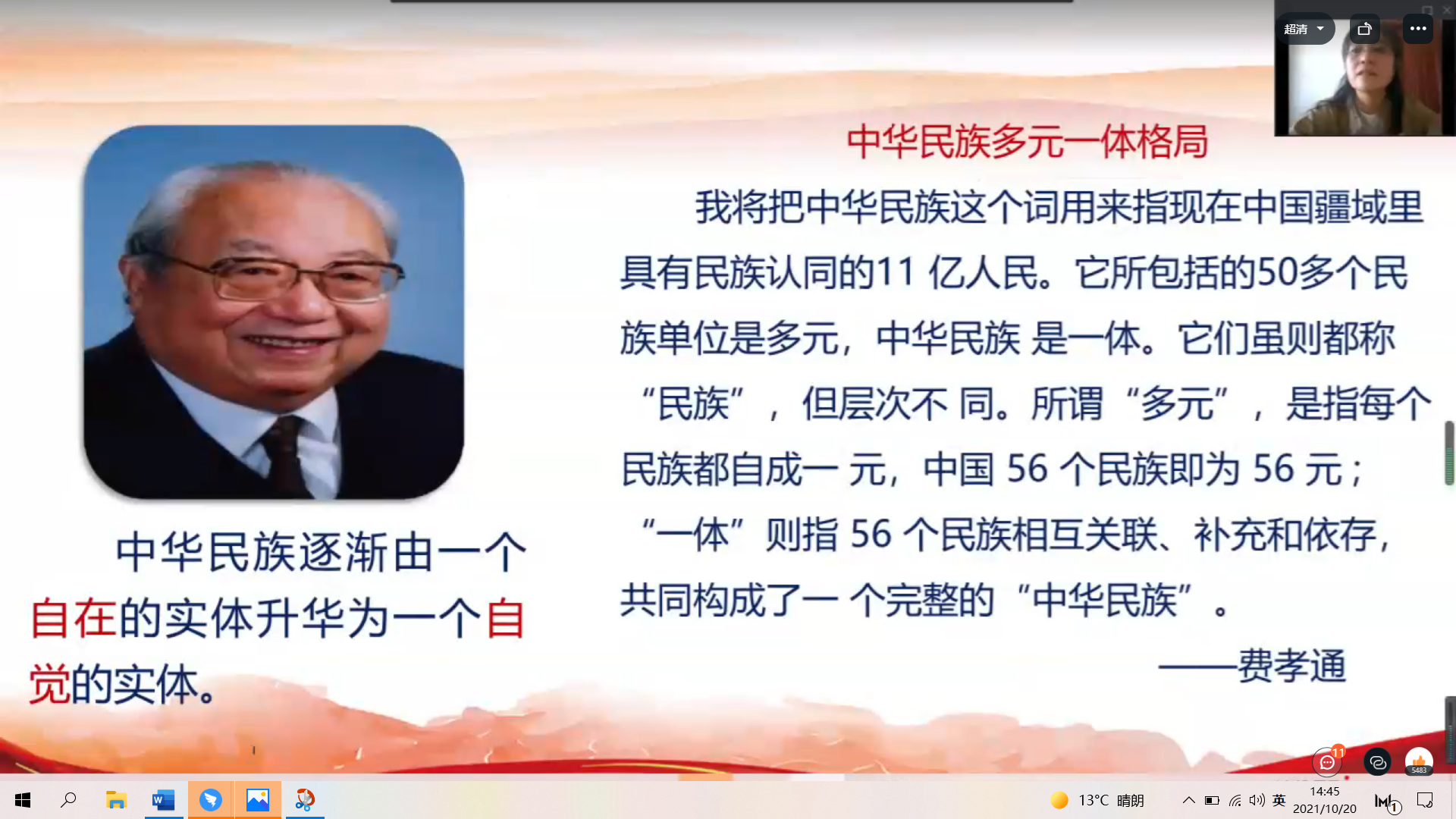 超清

中华民族多元一体格局

我将把中华民族这个词用来指现在中国疆域里具有民族认同的11 亿人民。它所包括的50多个民族单位是多元，中华民族 是一体。它们虽则都称“民族”，但层次不 同。所谓“多元”，是指每个民族都自成一 元，中国 56 个民族即为 56 元；“一体”则指 56 个民族相互关联、补充和依存，共同构成了一 个完整的“中华民族”。

——费孝通

中华民族逐渐由一个自在的实体升华为一个自觉的实体。

11

5483

13°C 晴朗

英

14:45
2021/10/20

1